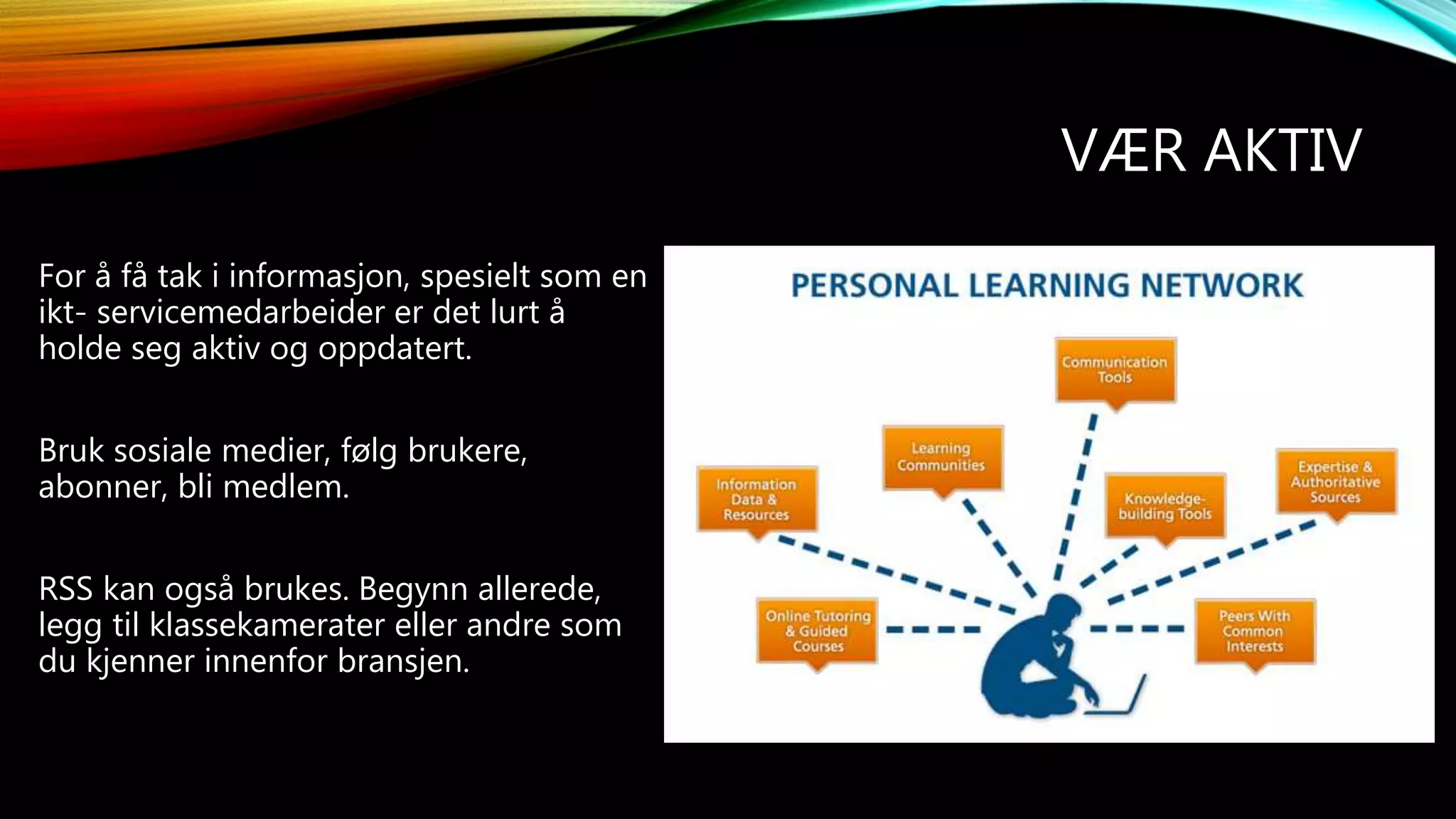 VÆR AKTIV

For å få tak i informasjon, spesielt som en ikt- servicemedarbeider er det lurt å holde seg aktiv og oppdatert.

Bruk sosiale medier, følg brukere, abonner, bli medlem.

RSS kan også brukes. Begynn allerede, legg til klassekamerater eller andre som du kjenner innenfor bransjen.

PERSONAL LEARNING NETWORK

Communication Tools

Learning Communities

Information Data & Resources

Knowledge-building Tools

Expertise & Authoritative Sources

Online Tutoring & Guided Courses

Peers With Common Interests